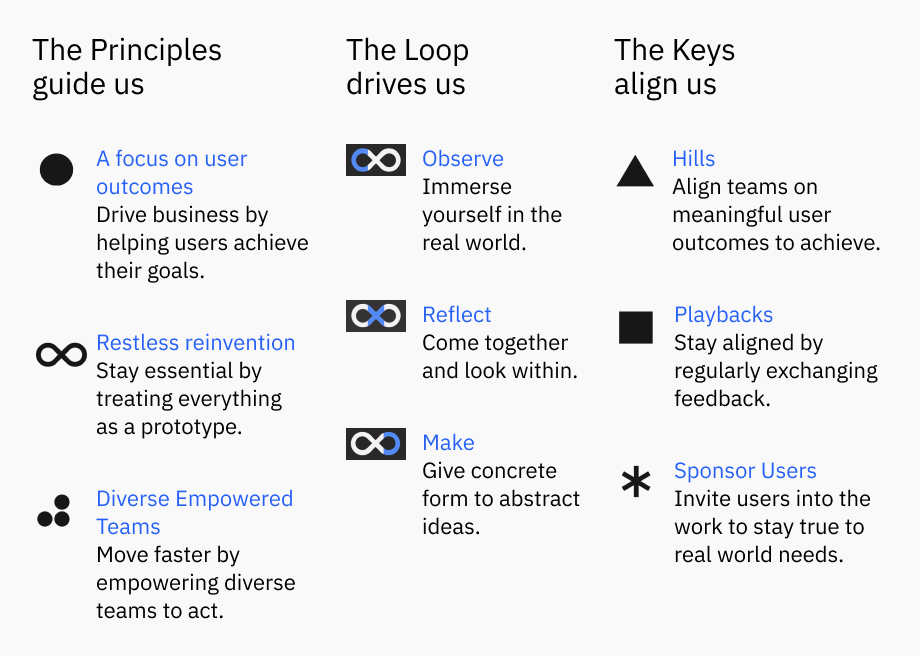 The Principles guide us

A focus on user outcomes
Drive business by helping users achieve their goals.

Restless reinvention
Stay essential by treating everything as a prototype.

Diverse Empowered Teams
Move faster by empowering diverse teams to act.

The Loop drives us

Observe
Immerse yourself in the real world.

Reflect
Come together and look within.

Make
Give concrete form to abstract ideas.

The Keys align us

Hills
Align teams on meaningful user outcomes to achieve.

Playbacks
Stay aligned by regularly exchanging feedback.

Sponsor Users
Invite users into the work to stay true to real world needs.